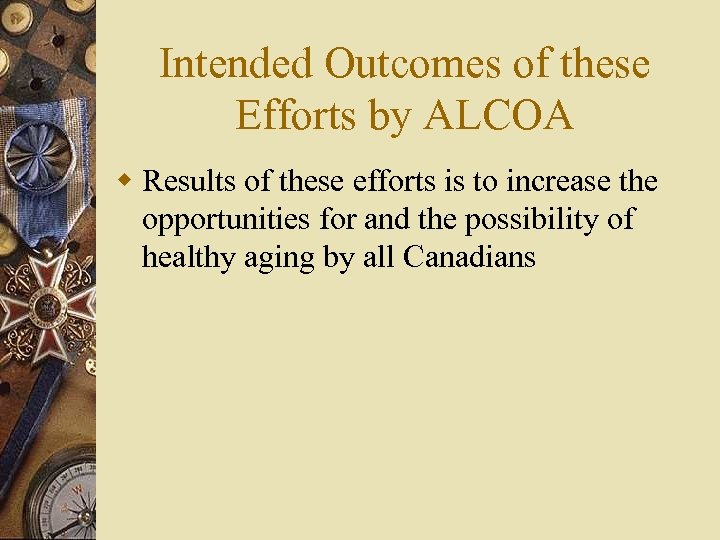 Intended Outcomes of these Efforts by ALCOA

Results of these efforts is to increase the opportunities for and the possibility of healthy aging by all Canadians